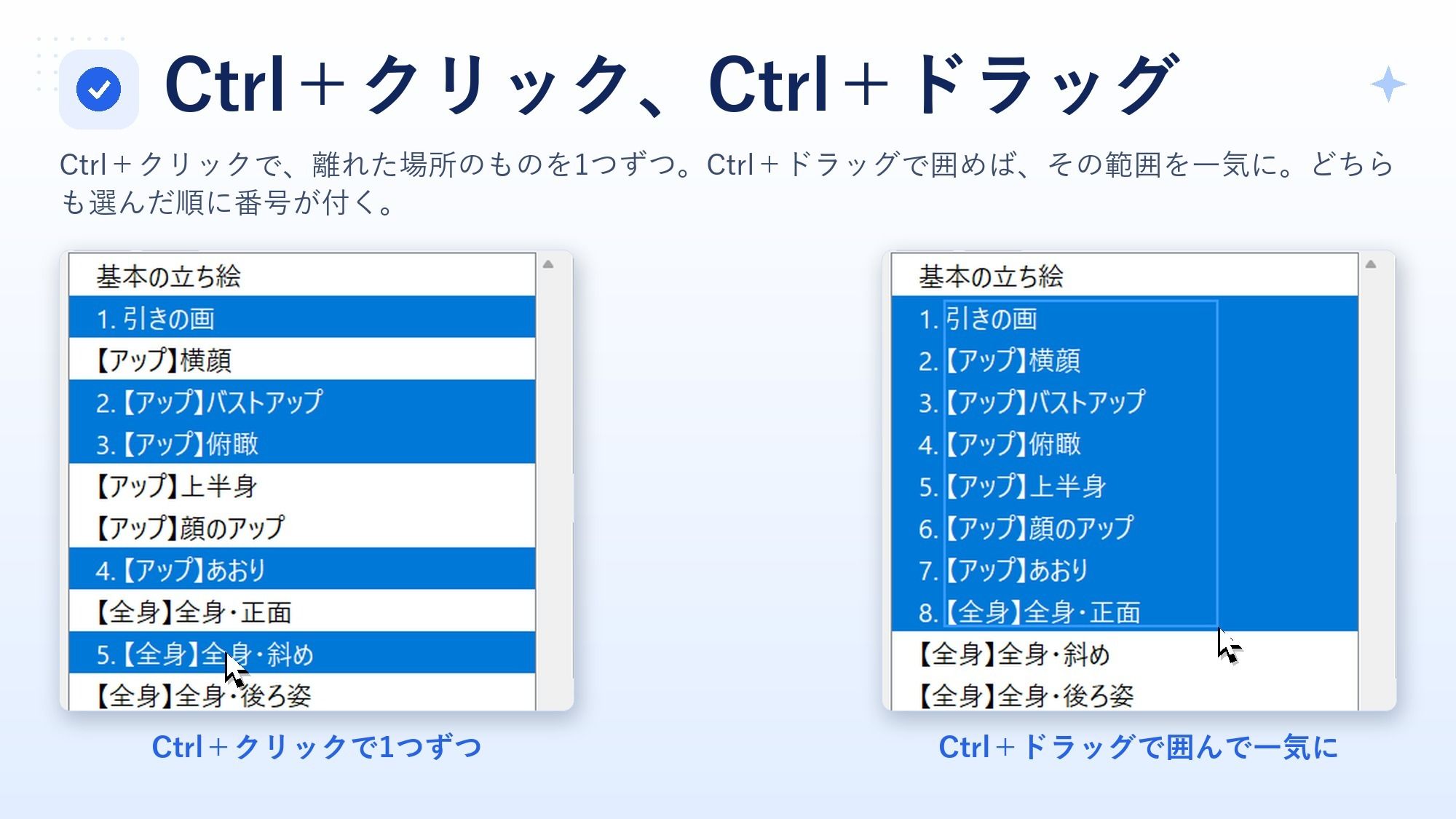 Ctrl＋クリック、Ctrl＋ドラッグ

Ctrl＋クリックで、離れた場所のものを1つずつ。Ctrl＋ドラッグで囲めば、その範囲を一気に。どちらも選んだ順に番号が付く。

基本の立ち絵
1. 引きの画
【アップ】横顔
2.【アップ】バストアップ
3.【アップ】俯瞰
【アップ】上半身
【アップ】顔のアップ
4.【アップ】あおり
【全身】全身・正面
5.【全身】全身・斜め
【全身】全身・後ろ姿

Ctrl＋クリックで1つずつ

基本の立ち絵
1. 引きの画
2.【アップ】横顔
3.【アップ】バストアップ
4.【アップ】俯瞰
5.【アップ】上半身
6.【アップ】顔のアップ
7.【アップ】あおり
8.【全身】全身・正面
【全身】全身・斜め
【全身】全身・後ろ姿

Ctrl＋ドラッグで囲んで一気に